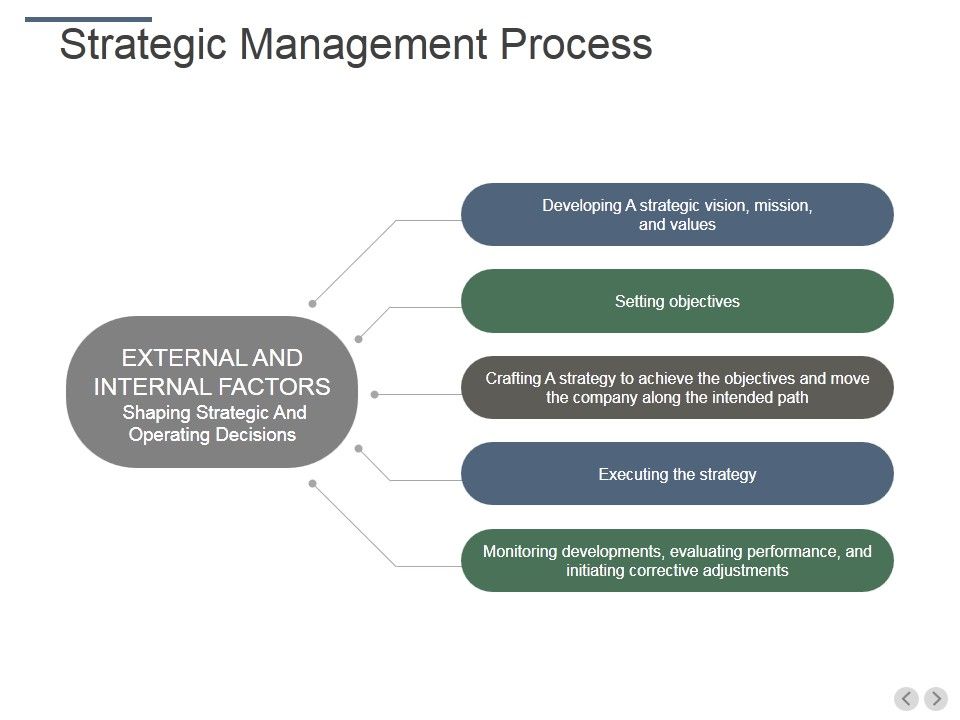 Strategic Management Process

EXTERNAL AND INTERNAL FACTORS
Shaping Strategic And Operating Decisions

Developing A strategic vision, mission, and values

Setting objectives

Crafting A strategy to achieve the objectives and move the company along the intended path

Executing the strategy

Monitoring developments, evaluating performance, and initiating corrective adjustments